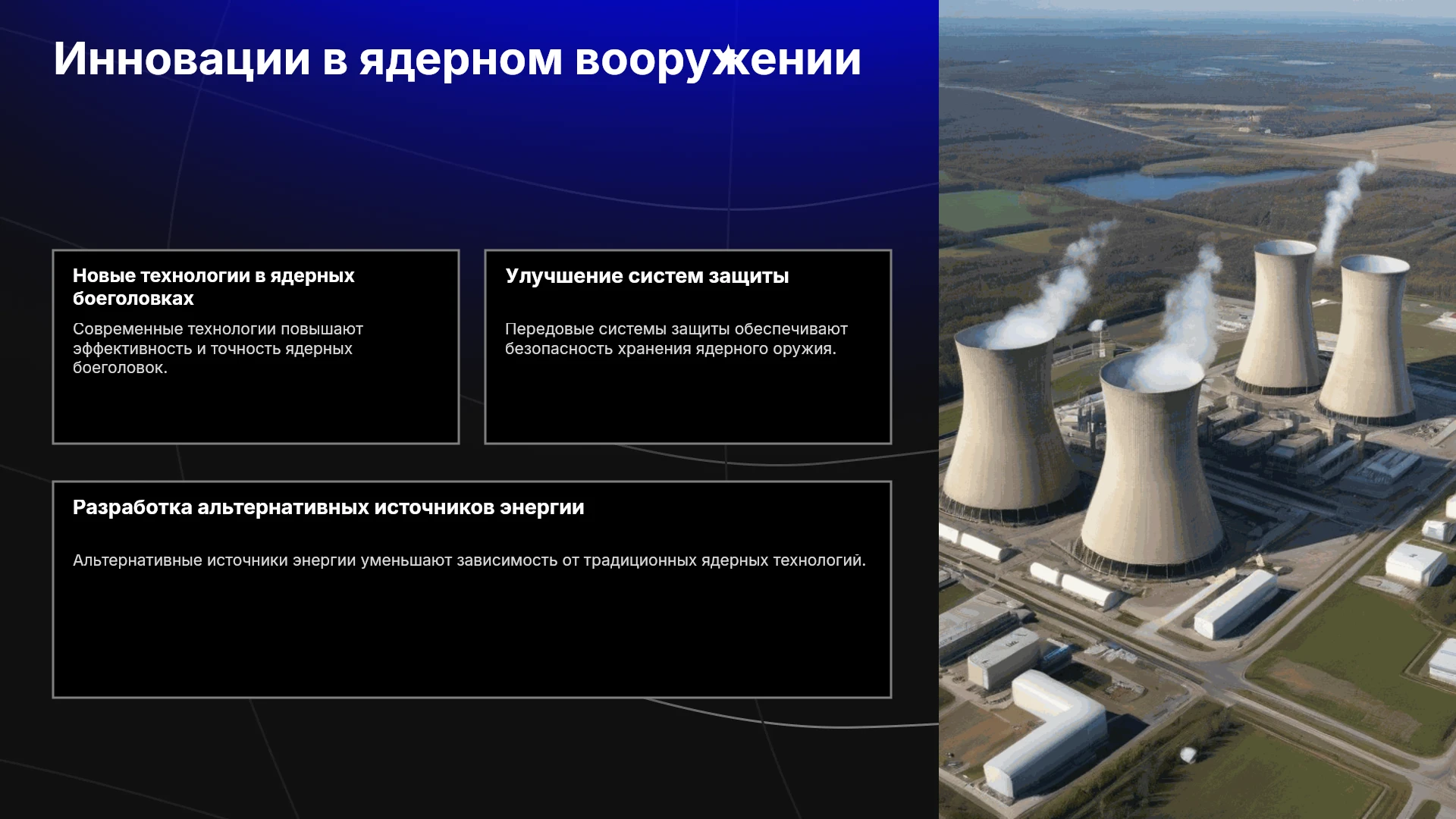 Инновации в ядерном вооружении

Новые технологии в ядерных боеголовках

Современные технологии повышают эффективность и точность ядерных боеголовок.

Улучшение систем защиты

Передовые системы защиты обеспечивают безопасность хранения ядерного оружия.

Разработка альтернативных источников энергии

Альтернативные источники энергии уменьшают зависимость от традиционных ядерных технологий.